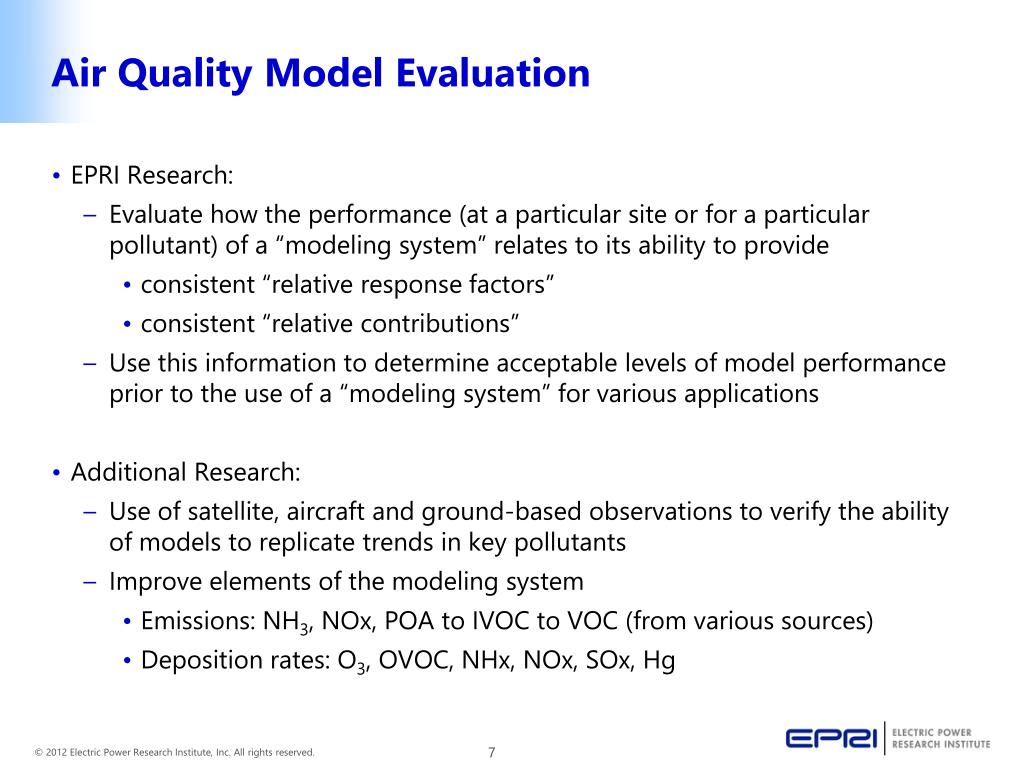 Air Quality Model Evaluation

• EPRI Research:
– Evaluate how the performance (at a particular site or for a particular pollutant) of a “modeling system” relates to its ability to provide
• consistent “relative response factors”
• consistent “relative contributions”
– Use this information to determine acceptable levels of model performance prior to the use of a “modeling system” for various applications

• Additional Research:
– Use of satellite, aircraft and ground-based observations to verify the ability of models to replicate trends in key pollutants
– Improve elements of the modeling system
• Emissions: $NH_3$, NOx, POA to IVOC to VOC (from various sources)
• Deposition rates: $O_3$, OVOC, NHx, NOx, SOx, Hg

© 2012 Electric Power Research Institute, Inc. All rights reserved.

7

EPRI ELECTRIC POWER RESEARCH INSTITUTE